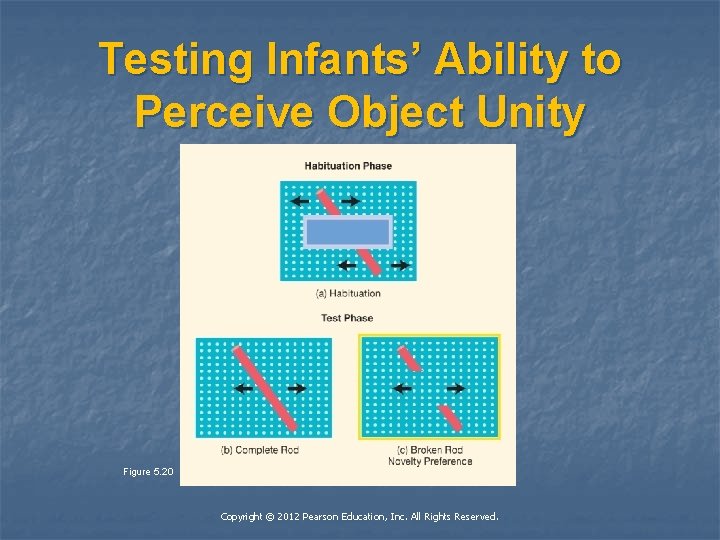 Testing Infants' Ability to Perceive Object Unity

Habituation Phase

(a) Habituation

Test Phase

(b) Complete Rod

(c) Broken Rod
Novelty Preference

Figure 5.20

Copyright © 2012 Pearson Education, Inc. All Rights Reserved.